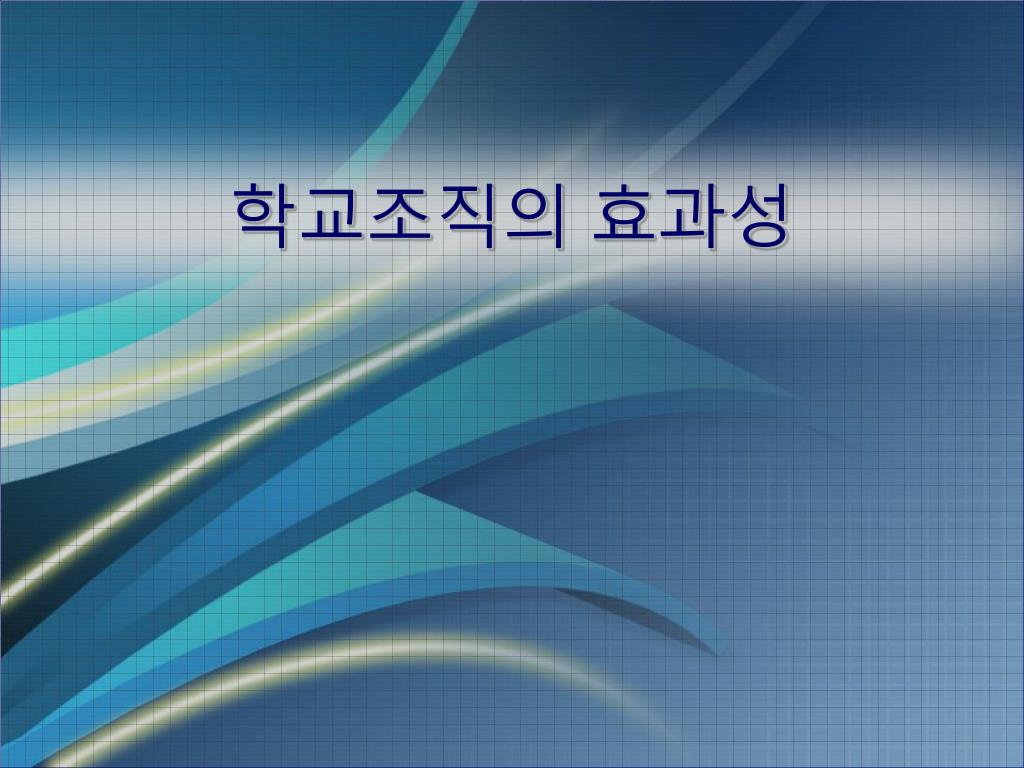 학교조직의 효과성